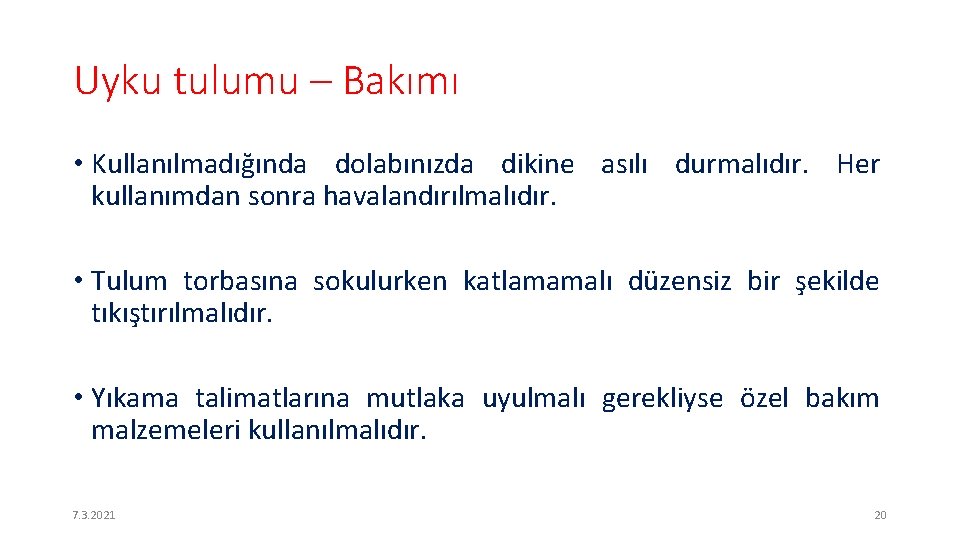 Uyku tulumu – Bakımı

• Kullanılmadığında dolabınızda dikine asılı durmalıdır. Her kullanımdan sonra havalandırılmalıdır.

• Tulum torbasına sokulurken katlamamalı düzensiz bir şekilde tıkıştırılmalıdır.

• Yıkama talimatlarına mutlaka uyulmalı gerekliyse özel bakım malzemeleri kullanılmalıdır.

7.3.2021

20